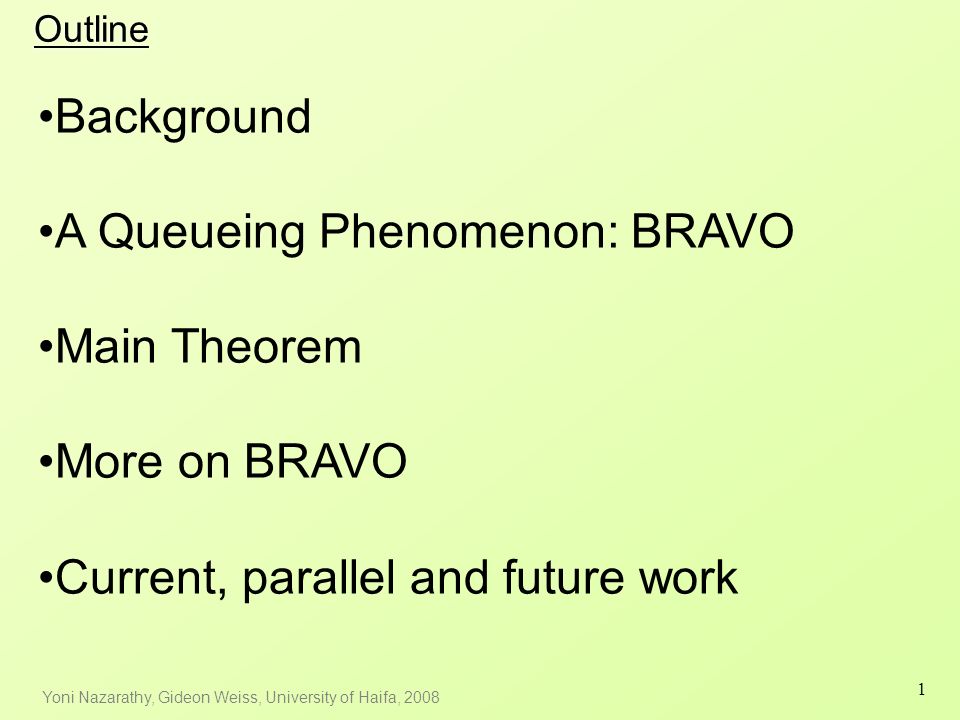 Outline

•Background

•A Queueing Phenomenon: BRAVO

•Main Theorem

•More on BRAVO

•Current, parallel and future work

Yoni Nazarathy, Gideon Weiss, University of Haifa, 2008

1